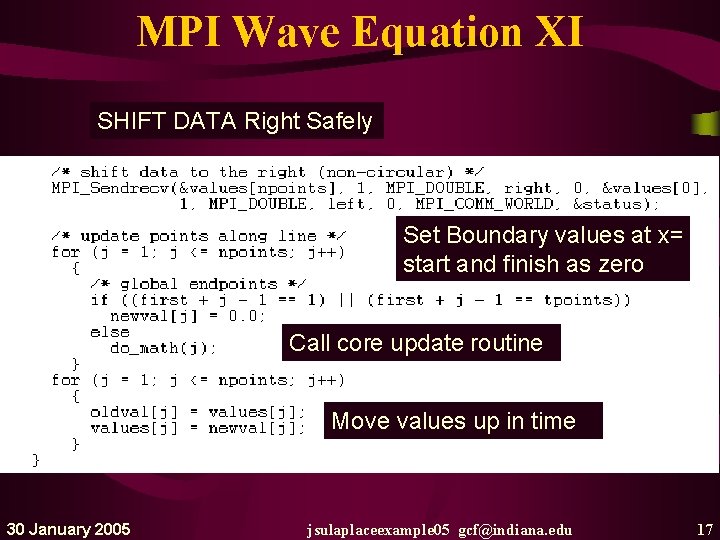 MPI Wave Equation XI

SHIFT DATA Right Safely

/* shift data to the right (non-circular) */
MPI_Sendrecv(&values[npoints], 1, MPI_DOUBLE, right, 0, &values[0],
1, MPI_DOUBLE, left, 0, MPI_COMM_WORLD, &status);

/* update points along line */
for (j = 1; j <= npoints; j++)
{
/* global endpoints */
if ((first + j - 1 == 1) || (first + j - 1 == tpoints))
newval[j] = 0.0;
else
do_math(j);
}
for (j = 1; j <= npoints; j++)
{
oldval[j] = values[j];
values[j] = newval[j];
}
}

Set Boundary values at x= start and finish as zero

Call core update routine

Move values up in time

30 January 2005

jsulaplaceexample05 gcf@indiana.edu

17